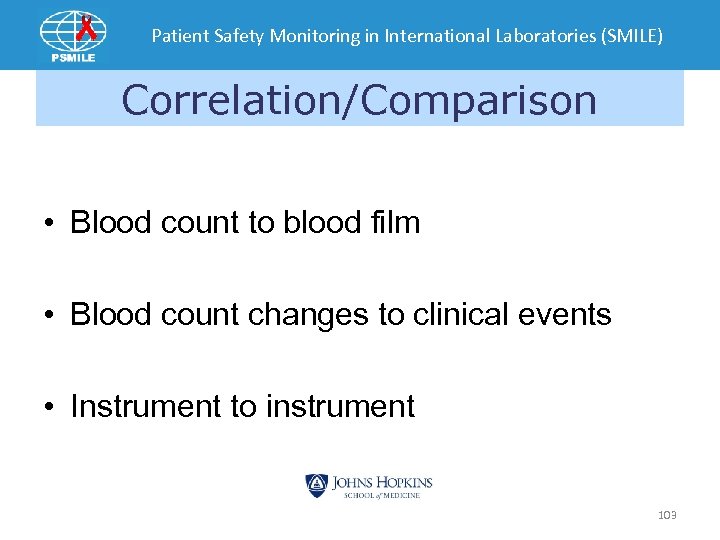 PSMILE

Patient Safety Monitoring in International Laboratories (SMILE)

Correlation/Comparison

• Blood count to blood film

• Blood count changes to clinical events

• Instrument to instrument

JOHNS HOPKINS
SCHOOL of MEDICINE

103